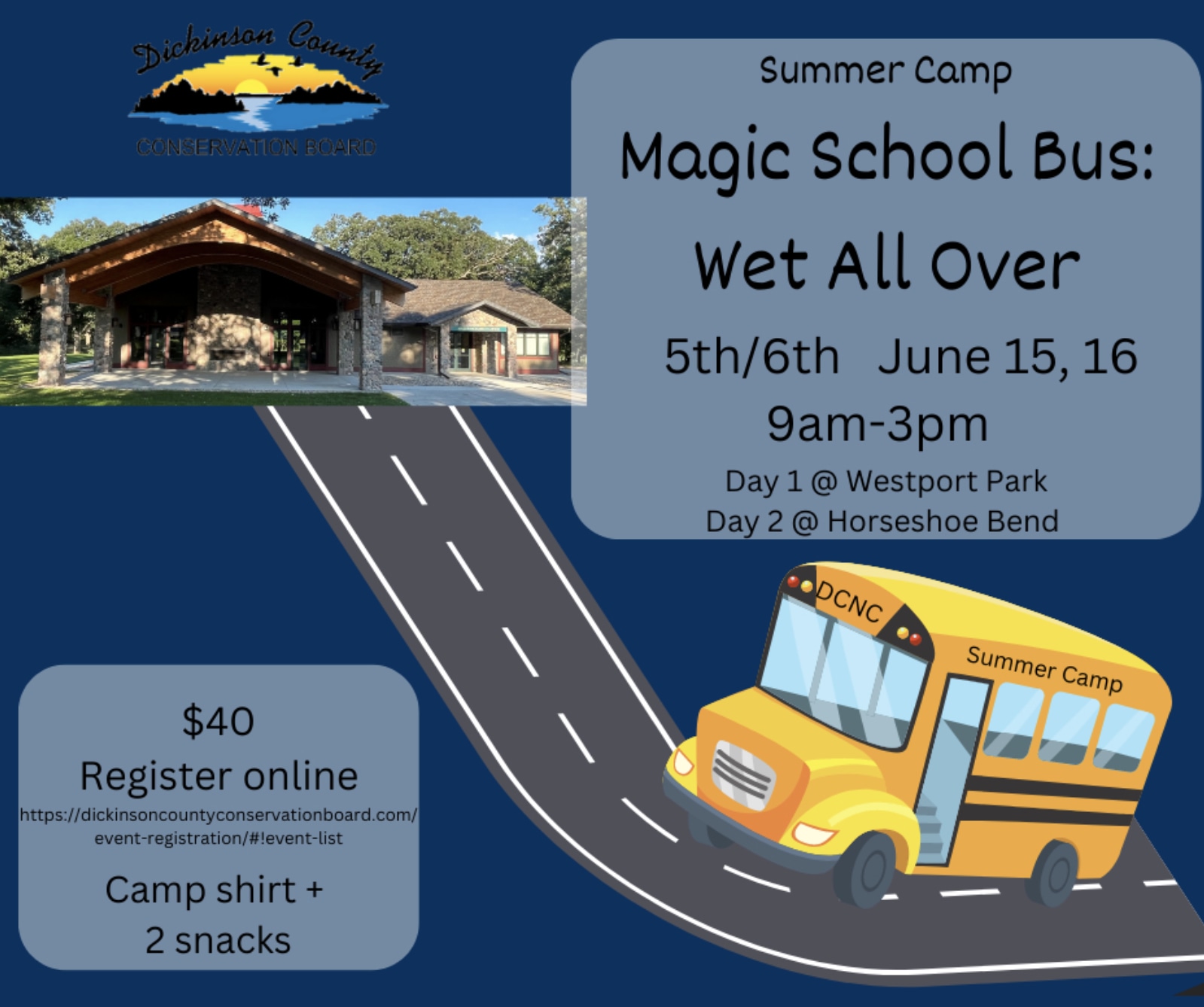 Dickinson County
CONSERVATION BOARD

Summer Camp

Magic School Bus:
Wet All Over

5th/6th June 15, 16
9am-3pm

Day 1 @ Westport Park
Day 2 @ Horseshoe Bend

DCNC

Summer Camp

$40
Register online
https://dickinsoncountyconservationboard.com/event-registration/#!event-list

Camp shirt +
2 snacks